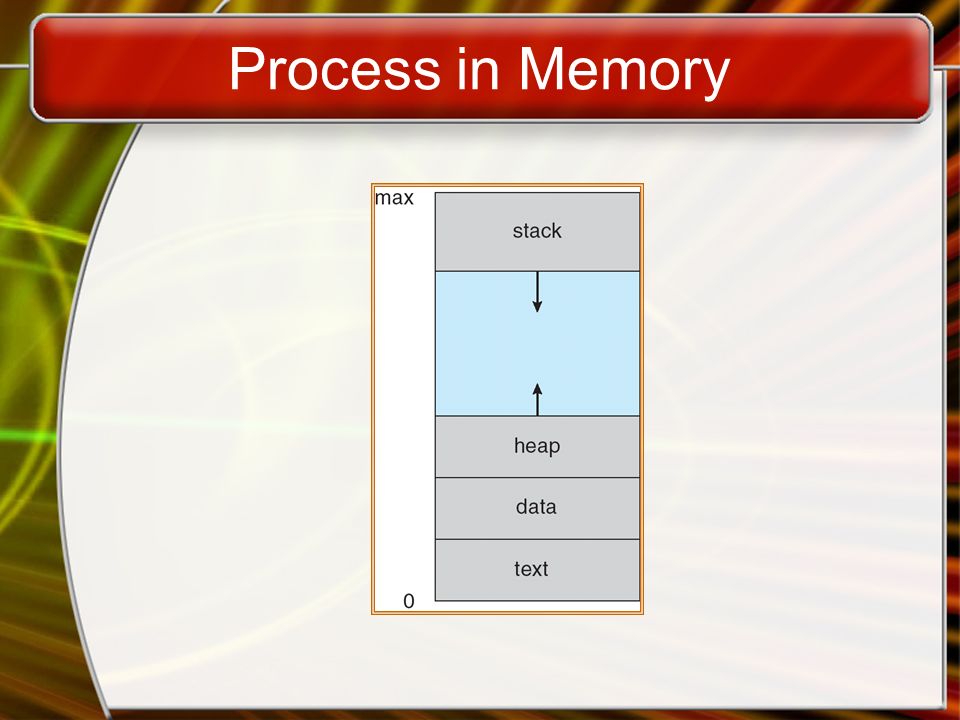 Process in Memory

max

stack

heap

data

text

0